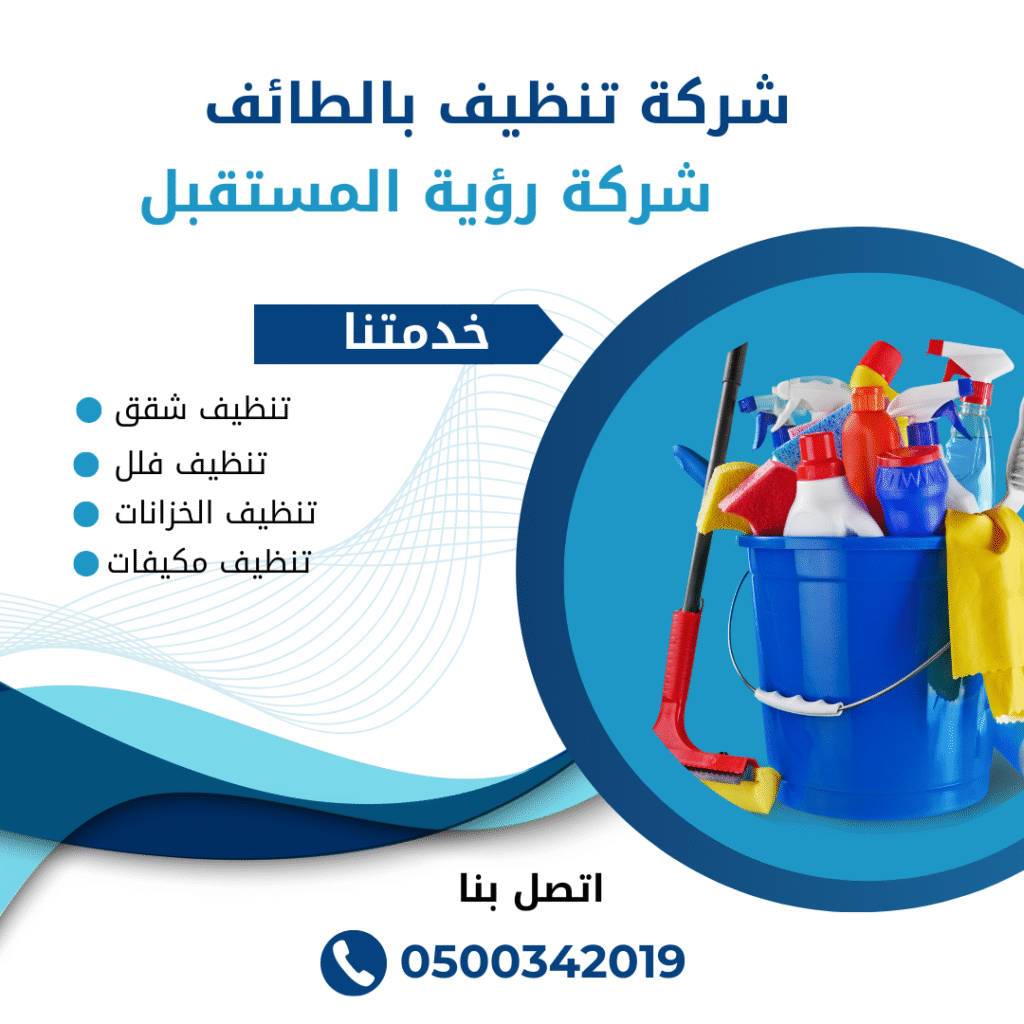 شركة تنظيف بالطائف
شركة رؤية المستقبل

خدمتنا

تنظيف شقق
تنظيف فلل
تنظيف الخزانات
تنظيف مكيفات

اتصل بنا

0500342019